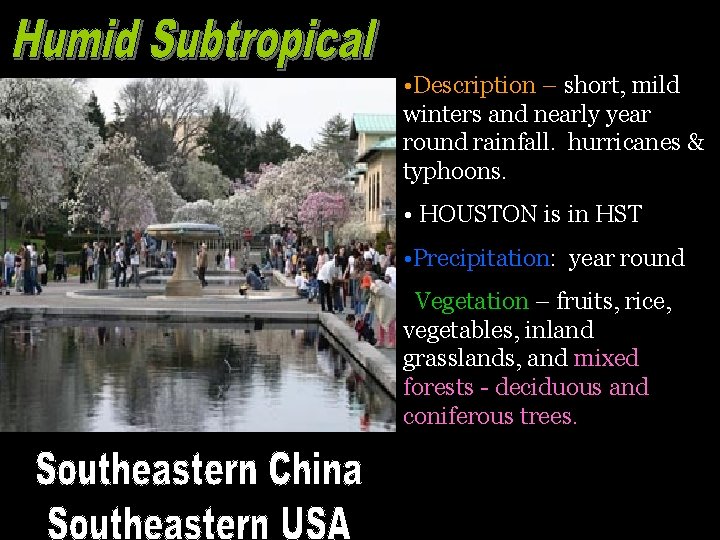 Humid Subtropical

•Description – short, mild winters and nearly year round rainfall. hurricanes & typhoons.

• HOUSTON is in HST

•Precipitation: year round

Vegetation – fruits, rice, vegetables, inland grasslands, and mixed forests - deciduous and coniferous trees.

Southeastern China
Southeastern USA